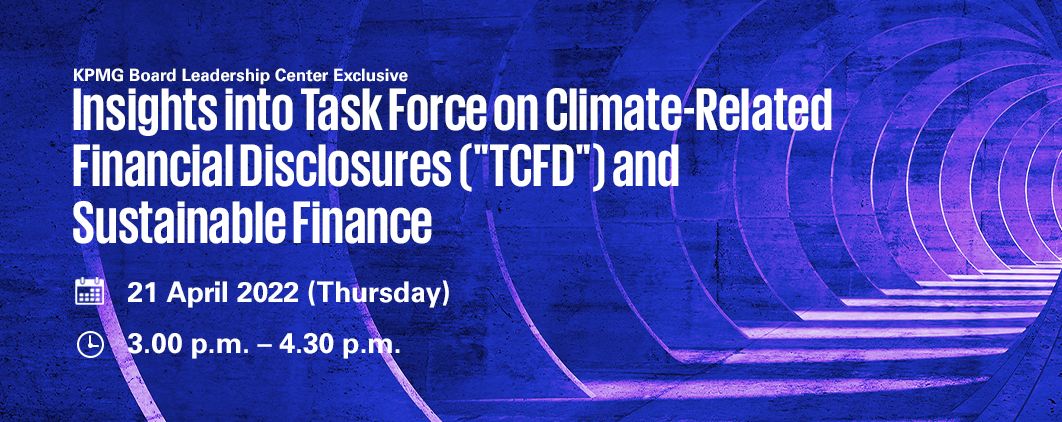 KPMG Board Leadership Center Exclusive

Insights into Task Force on Climate-Related Financial Disclosures ("TCFD") and Sustainable Finance

21 April 2022 (Thursday)

3.00 p.m. – 4.30 p.m.